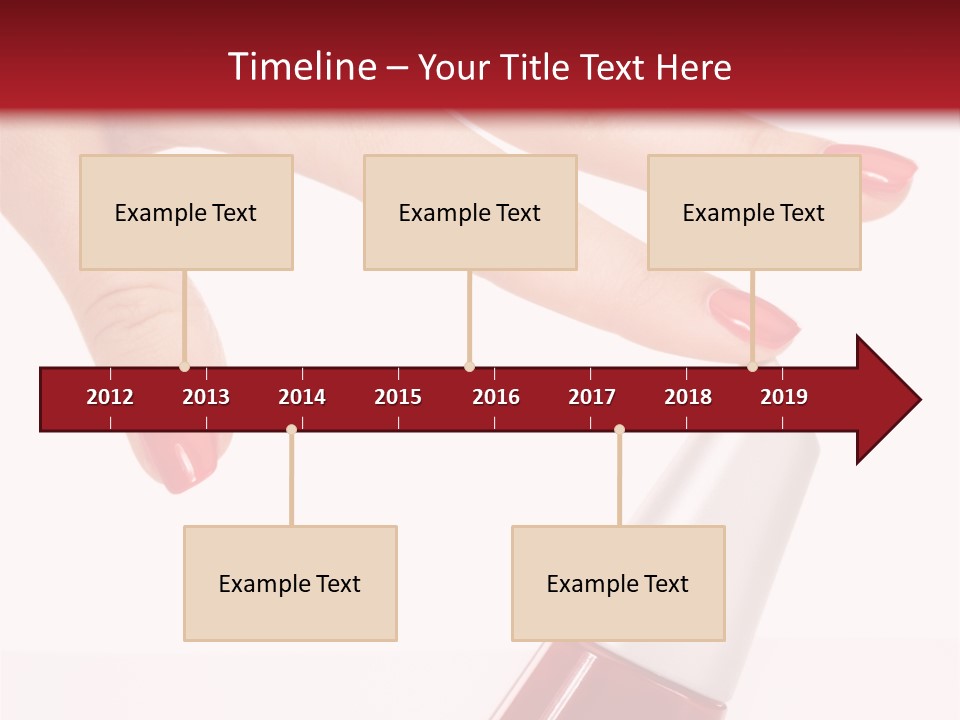 Timeline – Your Title Text Here

Example Text

Example Text

Example Text

2012 2013 2014 2015 2016 2017 2018 2019

Example Text

Example Text